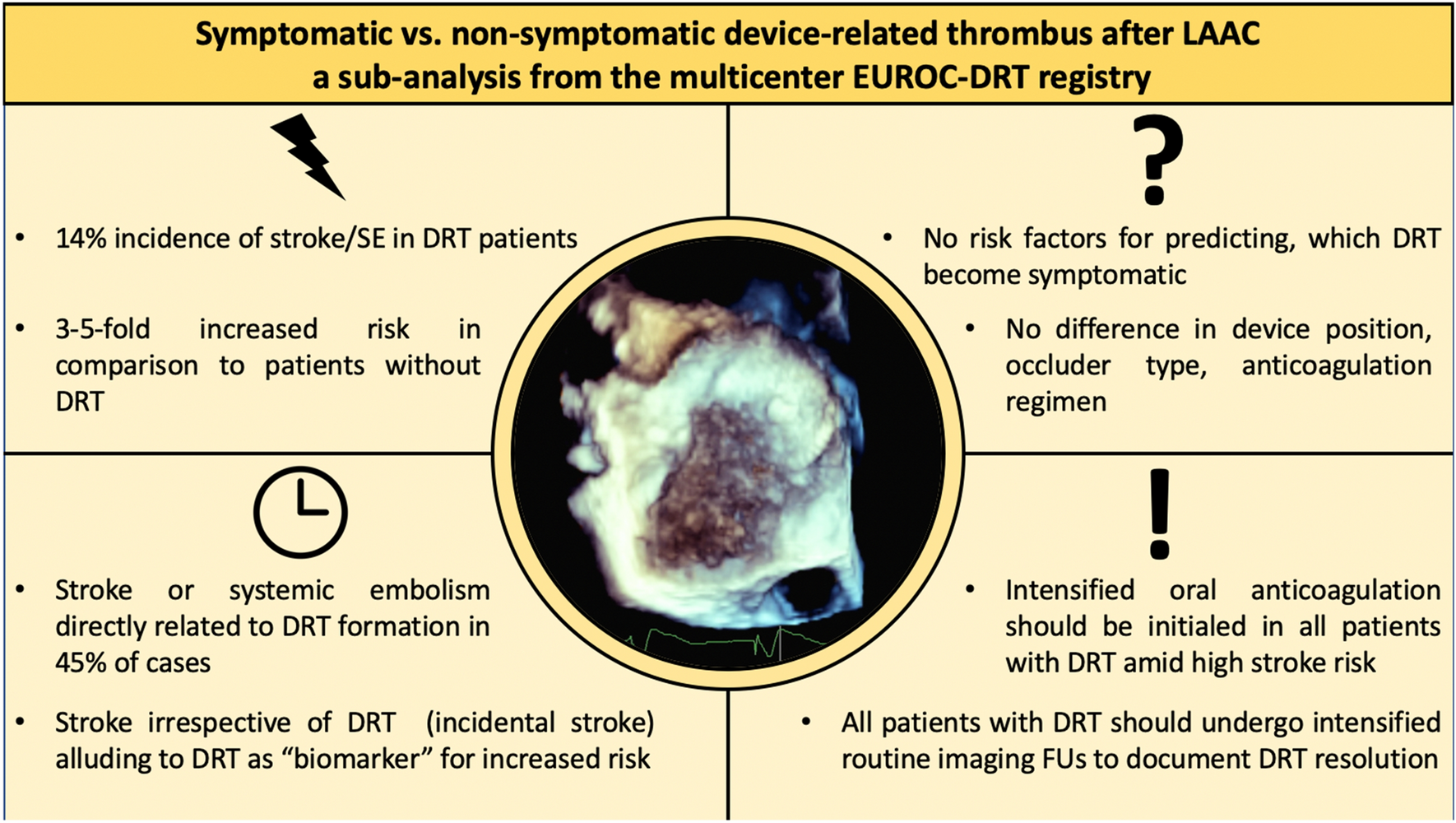 Symptomatic vs. non-symptomatic device-related thrombus after LAAC
a sub-analysis from the multicenter EUROC-DRT registry

• 14% incidence of stroke/SE in DRT patients

• 3-5-fold increased risk in comparison to patients without DRT

?

• No risk factors for predicting, which DRT become symptomatic

• No difference in device position, occluder type, anticoagulation regimen

• Stroke or systemic embolism directly related to DRT formation in 45% of cases

• Stroke irrespective of DRT (incidental stroke) alluding to DRT as “biomarker” for increased risk

!

• Intensified oral anticoagulation should be initialed in all patients with DRT amid high stroke risk

• All patients with DRT should undergo intensified routine imaging FUs to document DRT resolution